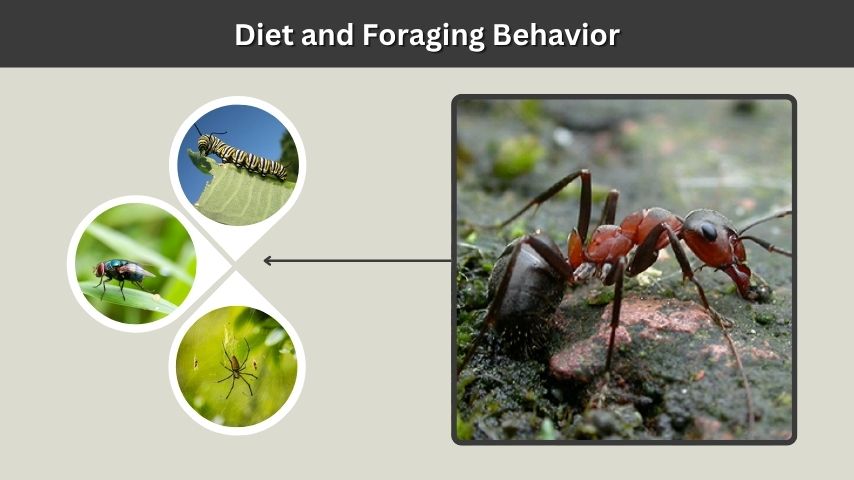 Diet and Foraging Behavior